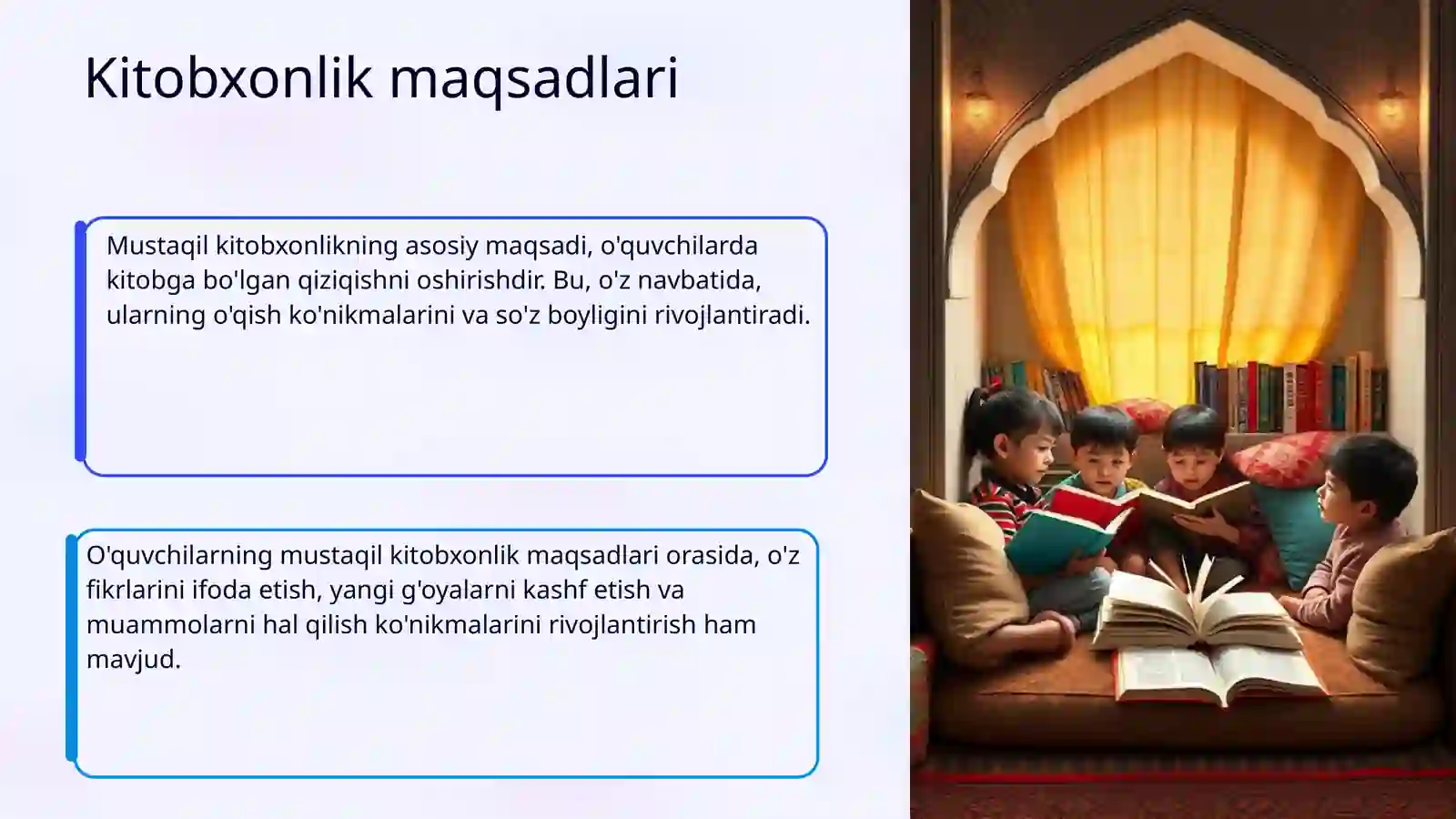 Kitobxonlik maqsadlari

Mustaqil kitobxonlikning asosiy maqsadi, o'quvchilarda kitobga bo'lgan qiziqishni oshirishdir. Bu, o'z navbatida, ularning o'qish ko'nikmalarini va so'z boyligini rivojlantiradi.

O'quvchilarning mustaqil kitobxonlik maqsadlari orasida, o'z fikrlarini ifoda etish, yangi g'oyalarni kashf etish va muammolarni hal qilish ko'nikmalarini rivojlantirish ham mavjud.